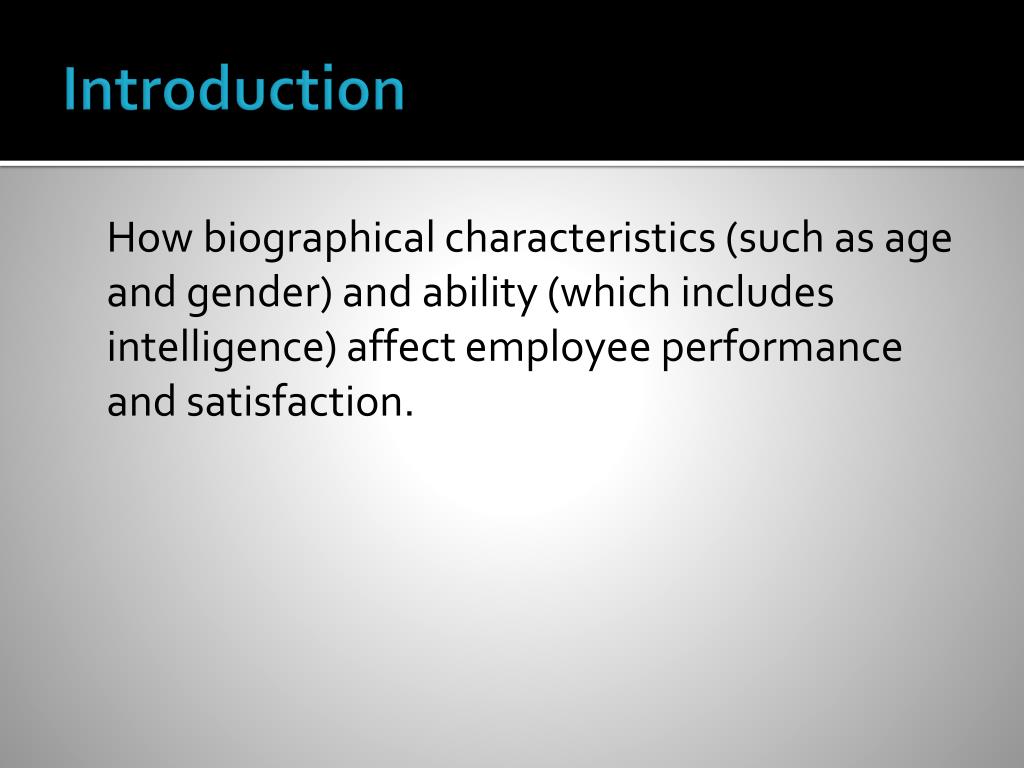 Introduction

How biographical characteristics (such as age and gender) and ability (which includes intelligence) affect employee performance and satisfaction.